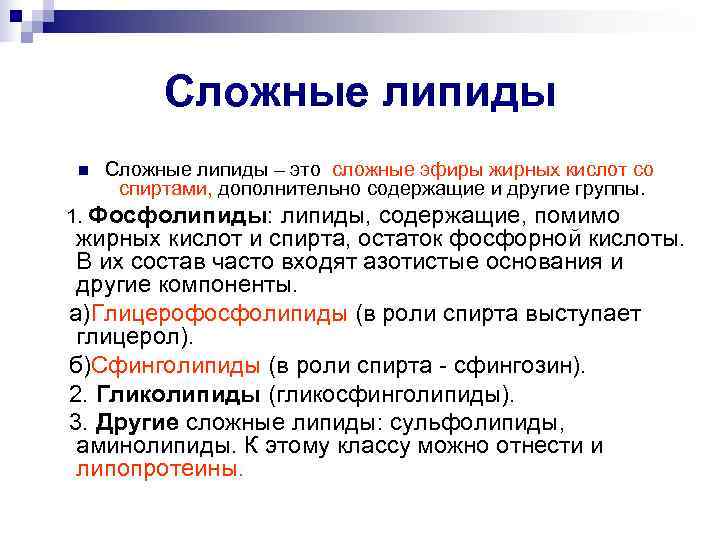 Сложные липиды

Сложные липиды – это сложные эфиры жирных кислот со спиртами, дополнительно содержащие и другие группы.

1. Фосфолипиды: липиды, содержащие, помимо жирных кислот и спирта, остаток фосфорной кислоты. В их состав часто входят азотистые основания и другие компоненты.

а)Глицерофосфолипиды (в роли спирта выступает глицерол).

б)Сфинголипиды (в роли спирта - сфингозин).

2. Гликолипиды (гликосфинголипиды).

3. Другие сложные липиды: сульфолипиды, аминолипиды. К этому классу можно отнести и липопротеины.